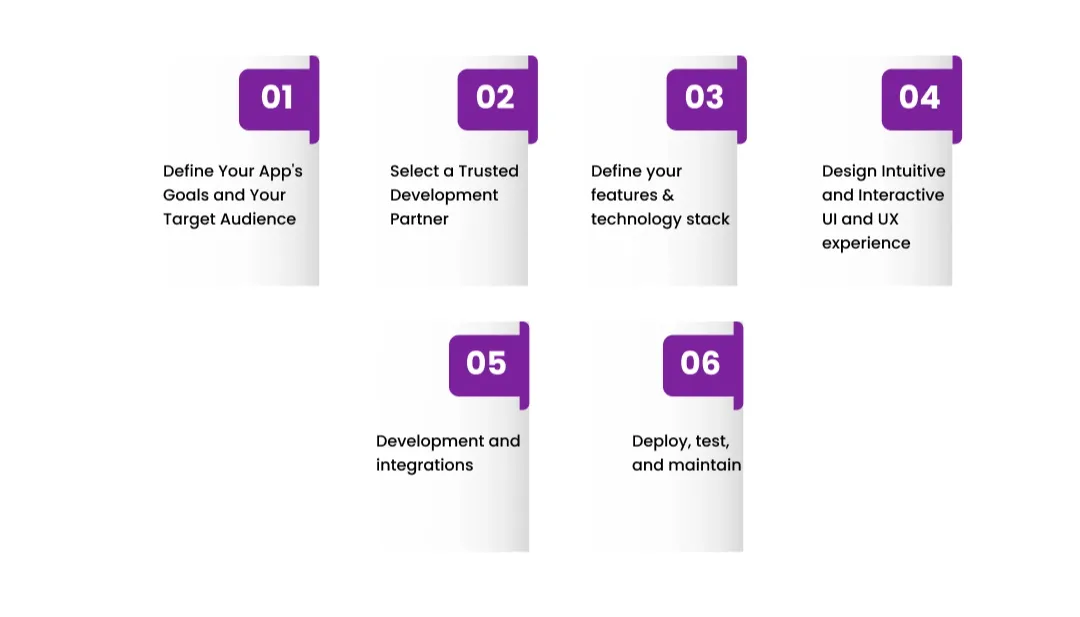 01

Define Your App's Goals and Your Target Audience

02

Select a Trusted Development Partner

03

Define your features & technology stack

04

Design Intuitive and Interactive UI and UX experience

05

Development and integrations

06

Deploy, test, and maintain